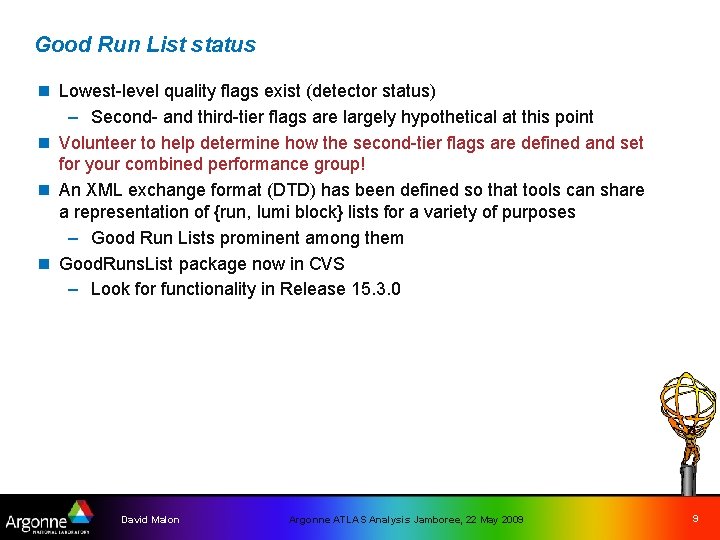 Good Run List status

Lowest-level quality flags exist (detector status)

– Second- and third-tier flags are largely hypothetical at this point

Volunteer to help determine how the second-tier flags are defined and set for your combined performance group!

An XML exchange format (DTD) has been defined so that tools can share a representation of {run, lumi block} lists for a variety of purposes

– Good Run Lists prominent among them

GoodRunsList package now in CVS

– Look for functionality in Release 15.3.0

Argonne NATIONAL LABORATORY

David Malon

Argonne ATLAS Analysis Jamboree, 22 May 2009

9